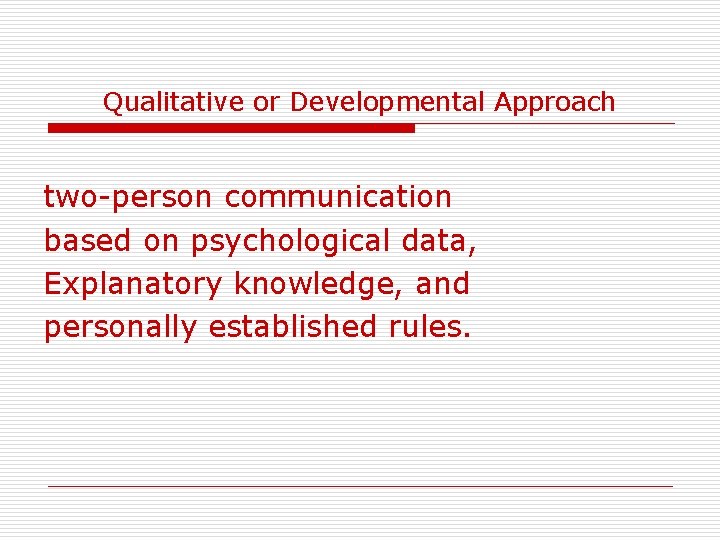 Qualitative or Developmental Approach

two-person communication based on psychological data, Explanatory knowledge, and personally established rules.